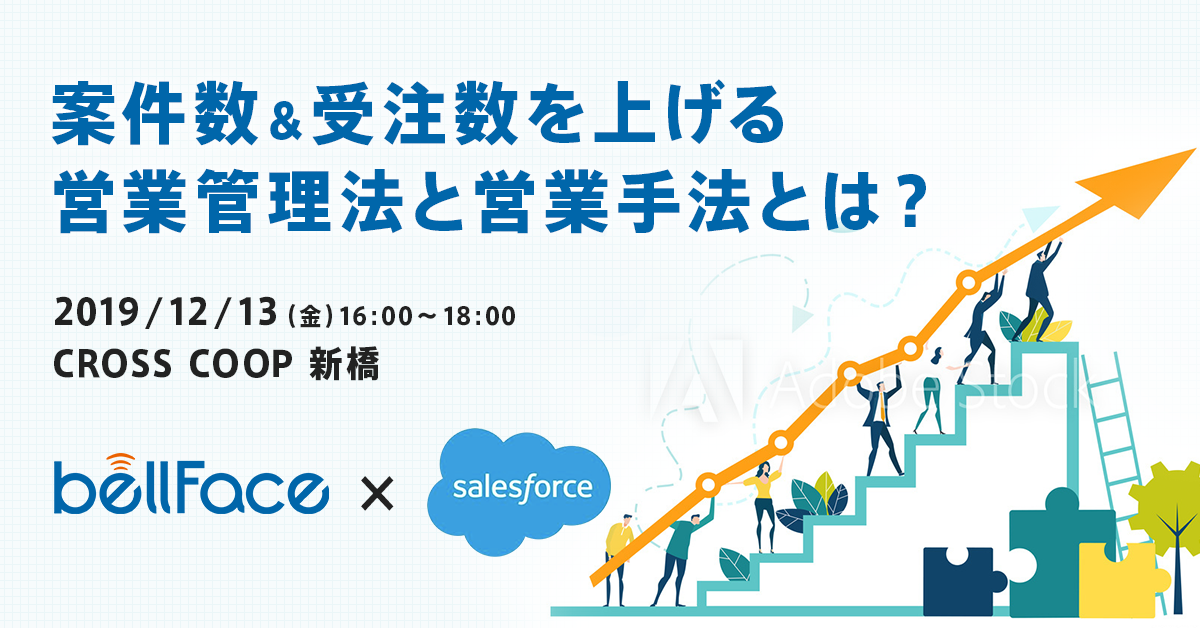 案件数&受注数を上げる
営業管理法と営業手法とは？

2019/12/13(金)16:00～18:00
CROSS COOP 新橋

bellFace × salesforce

Adobe Stock